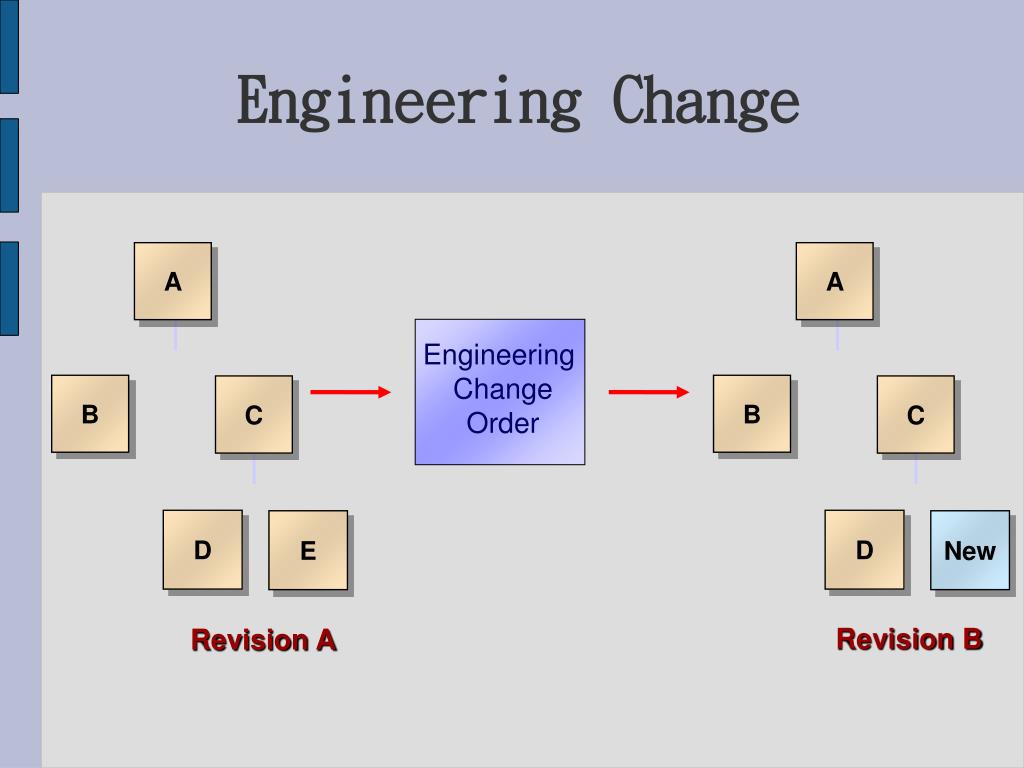 Engineering Change

A

B

C

D

E

Revision A

Engineering Change Order

A

B

C

D

New

Revision B